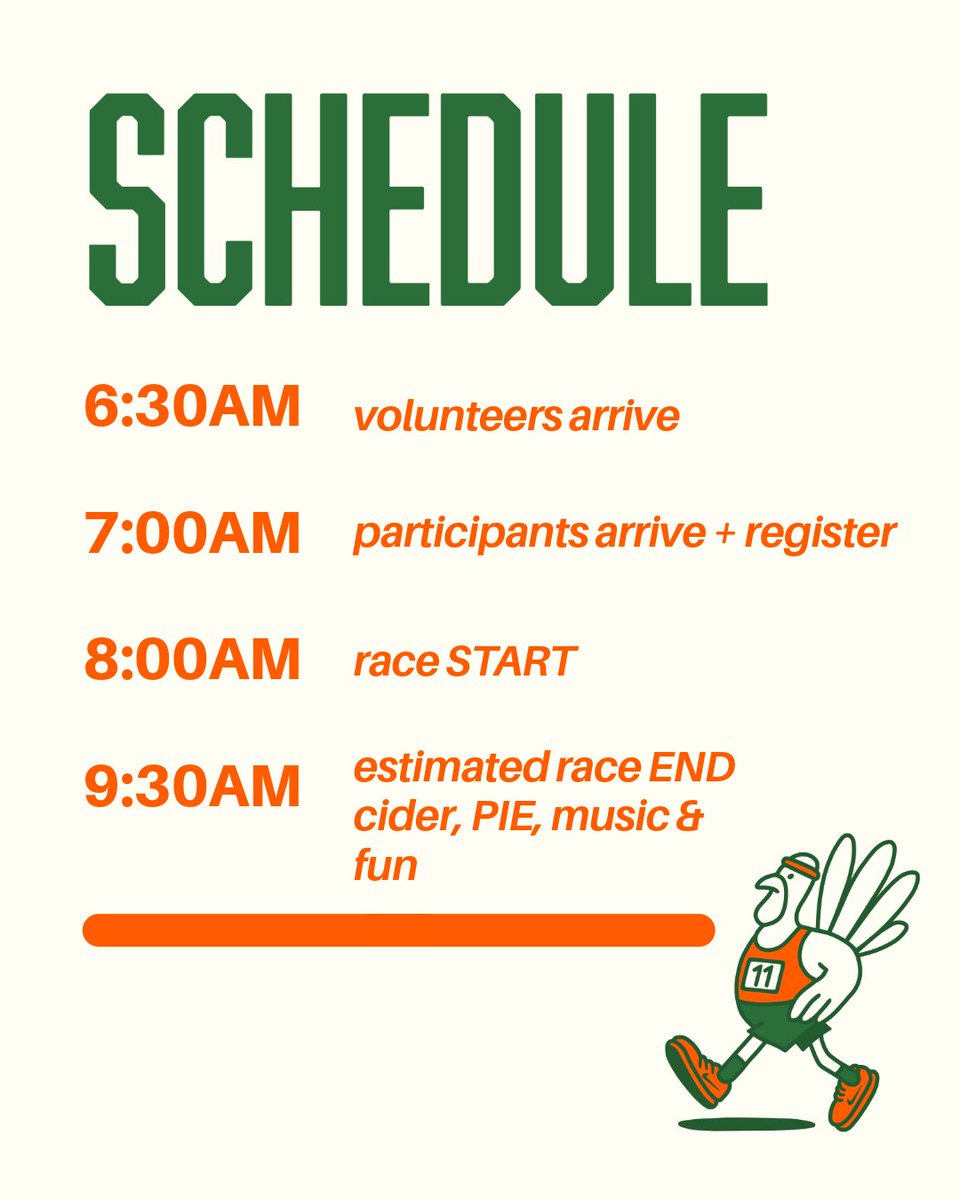 SCHEDULE

6:30AM volunteers arrive

7:00AM participants arrive + register

8:00AM race START

9:30AM estimated race END cider, PIE, music & fun

11